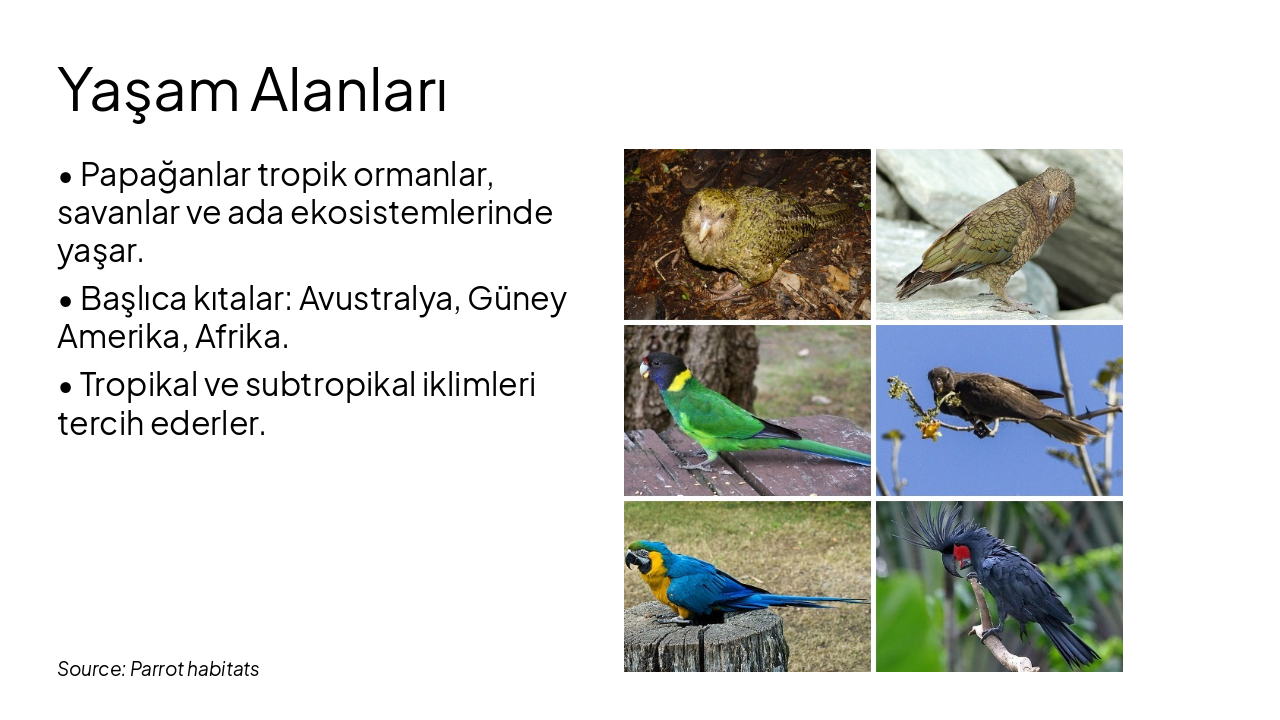 Yaşam Alanları

• Papağanlar tropik ormanlar, savanlar ve ada ekosistemlerinde yaşar.

• Başlıca kıtalar: Avustralya, Güney Amerika, Afrika.

• Tropikal ve subtropikal iklimleri tercih ederler.

Source: Parrot habitats